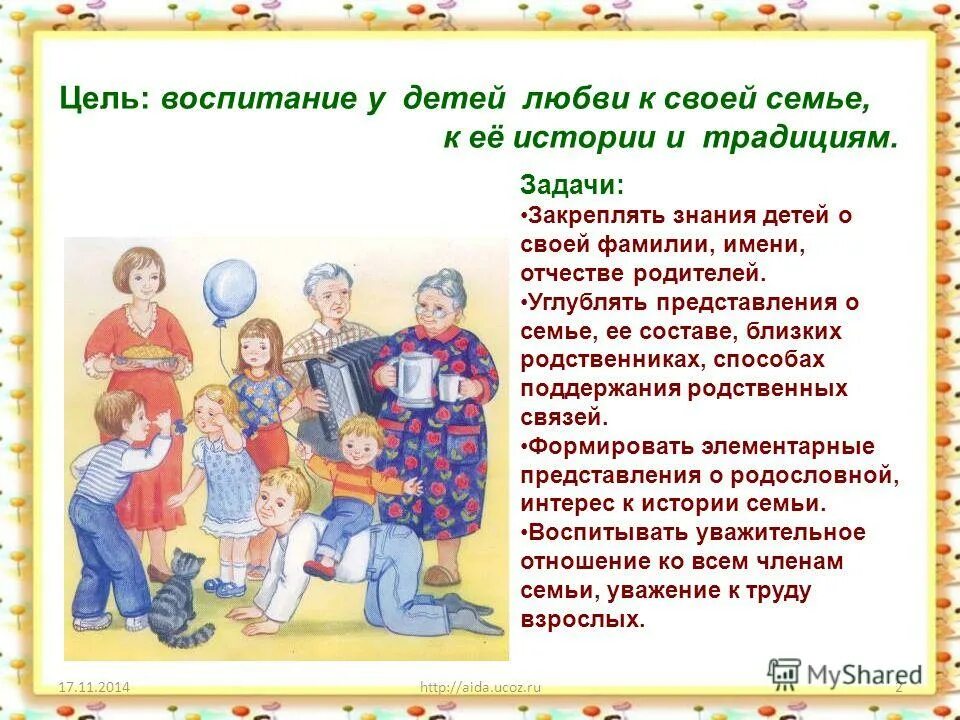 Цель: воспитание у детей любви к своей семье, к её истории и традициям.

Задачи:
•Закреплять знания детей о своей фамилии, имени, отчестве родителей.
•Углублять представления о семье, ее составе, близких родственниках, способах поддержания родственных связей.
•Формировать элементарные представления о родословной, интерес к истории семьи.
•Воспитывать уважительное отношение ко всем членам семьи, уважение к труду взрослых.

17.11.2014 http://aida.ucoz.ru 2

MyShared